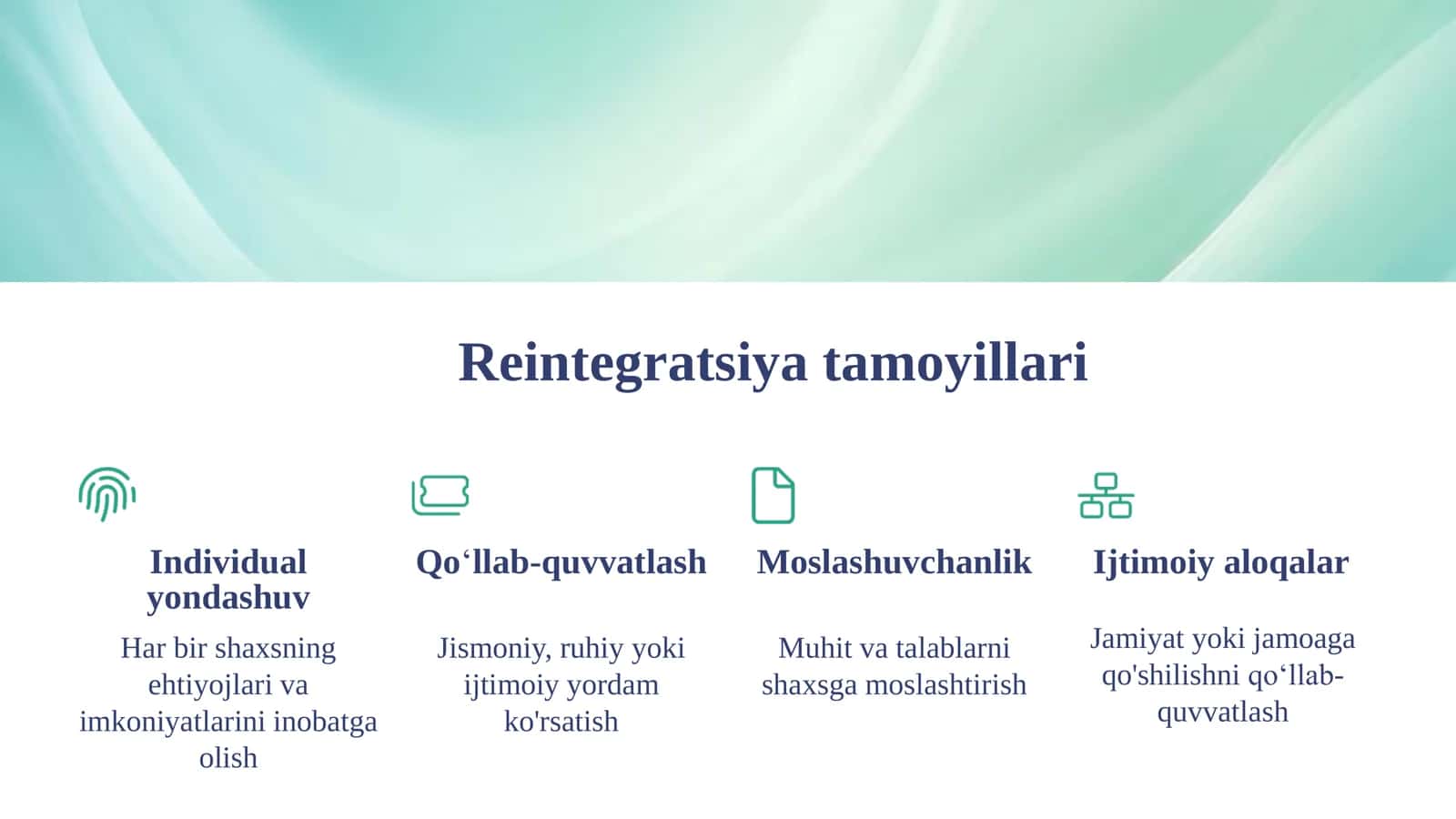 Reintegratsiya tamoyillari

Individual yondashuv

Har bir shaxsning ehtiyojlari va imkoniyatlarini inobatga olish

Qo‘llab-quvvatlash

Jismoniy, ruhiy yoki ijtimoiy yordam ko'rsatish

Moslashuvchanlik

Muhit va talablarni shaxsga moslashtirish

Ijtimoiy aloqalar

Jamiyat yoki jamoaga qo'shilishni qo‘llab-quvvatlash